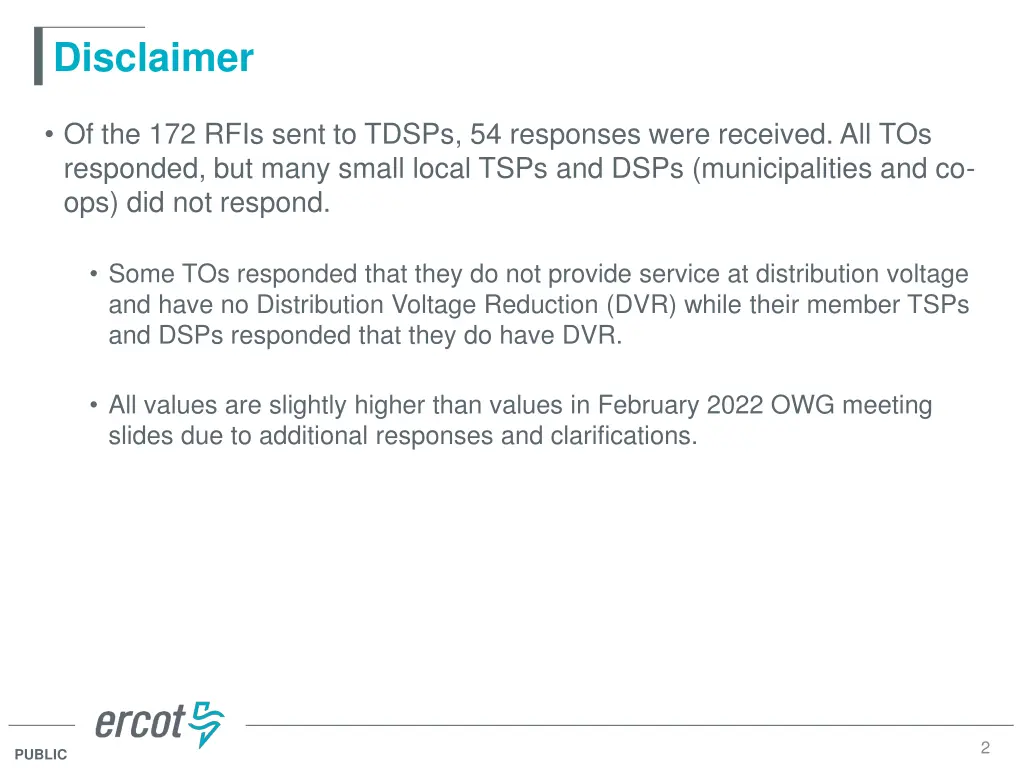 Disclaimer

• Of the 172 RFIs sent to TDSPs, 54 responses were received. All TOs responded, but many small local TSPs and DSPs (municipalities and co-ops) did not respond.

• Some TOs responded that they do not provide service at distribution voltage and have no Distribution Voltage Reduction (DVR) while their member TSPs and DSPs responded that they do have DVR.

• All values are slightly higher than values in February 2022 OWG meeting slides due to additional responses and clarifications.

ercot

PUBLIC

2